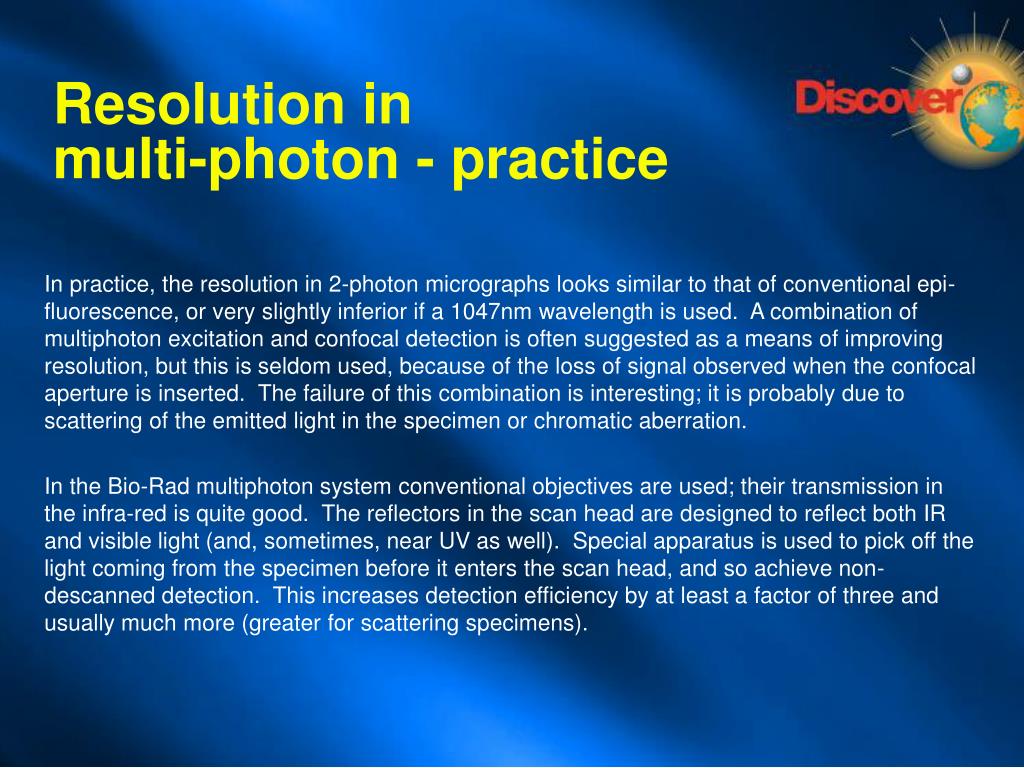 Resolution in
multi-photon - practice

Discover

In practice, the resolution in 2-photon micrographs looks similar to that of conventional epi-fluorescence, or very slightly inferior if a 1047nm wavelength is used. A combination of multiphoton excitation and confocal detection is often suggested as a means of improving resolution, but this is seldom used, because of the loss of signal observed when the confocal aperture is inserted. The failure of this combination is interesting; it is probably due to scattering of the emitted light in the specimen or chromatic aberration.

In the Bio-Rad multiphoton system conventional objectives are used; their transmission in the infra-red is quite good. The reflectors in the scan head are designed to reflect both IR and visible light (and, sometimes, near UV as well). Special apparatus is used to pick off the light coming from the specimen before it enters the scan head, and so achieve non-descanned detection. This increases detection efficiency by at least a factor of three and usually much more (greater for scattering specimens).